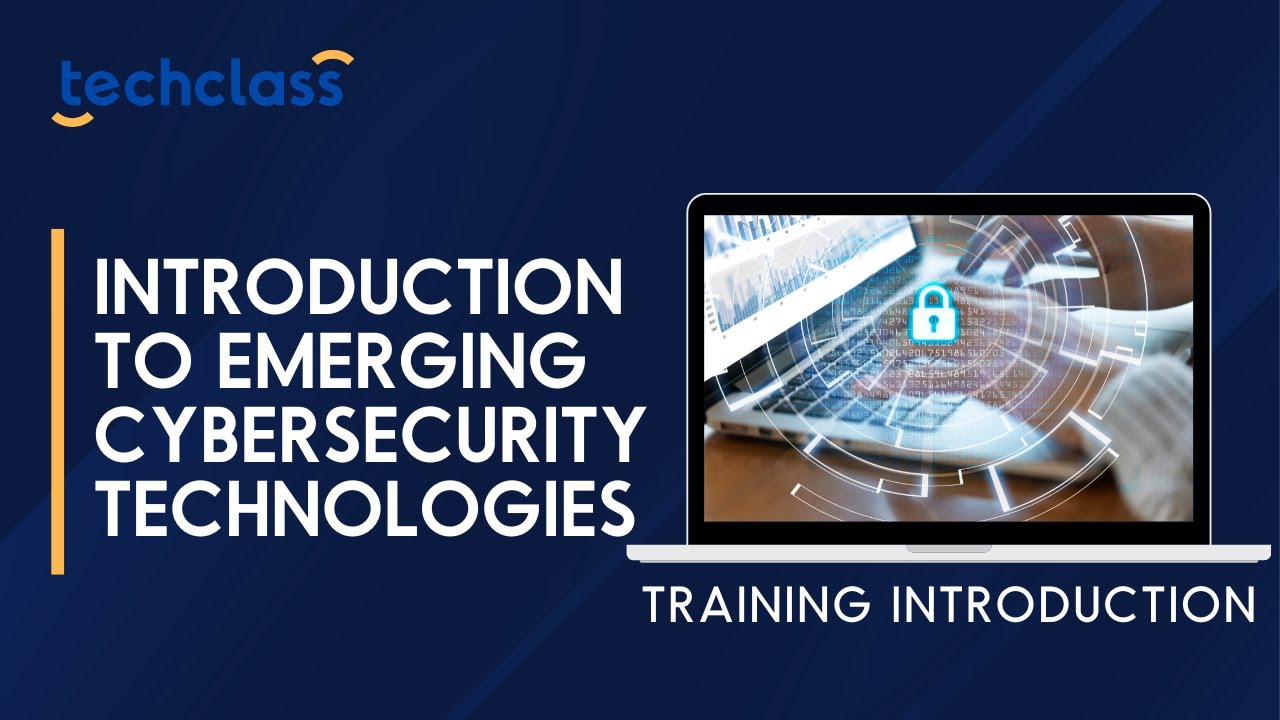 techclass

INTRODUCTION TO EMERGING CYBERSECURITY TECHNOLOGIES

TRAINING INTRODUCTION